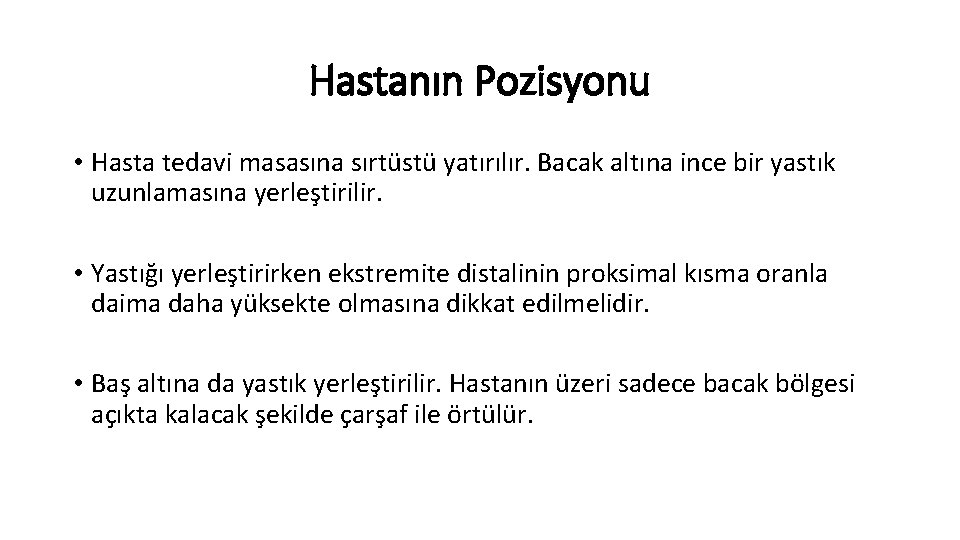 Hastanın Pozisyonu

• Hasta tedavi masasına sırtüstü yatırılır. Bacak altına ince bir yastık uzunlamasına yerleştirilir.

• Yastığı yerleştirirken ekstremite distalinin proksimal kısma oranla daima daha yüksekte olmasına dikkat edilmelidir.

• Baş altına da yastık yerleştirilir. Hastanın üzeri sadece bacak bölgesi açıkta kalacak şekilde çarşaf ile örtülür.